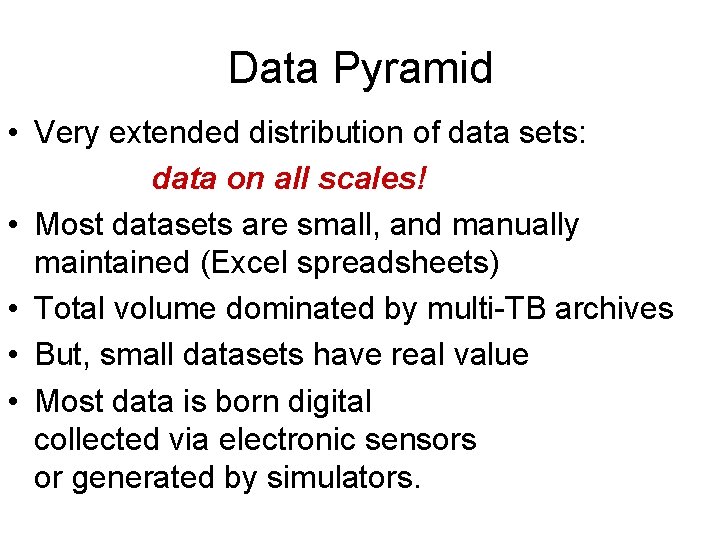 Data Pyramid

• Very extended distribution of data sets:
data on all scales!

• Most datasets are small, and manually maintained (Excel spreadsheets)

• Total volume dominated by multi-TB archives

• But, small datasets have real value

• Most data is born digital
collected via electronic sensors
or generated by simulators.